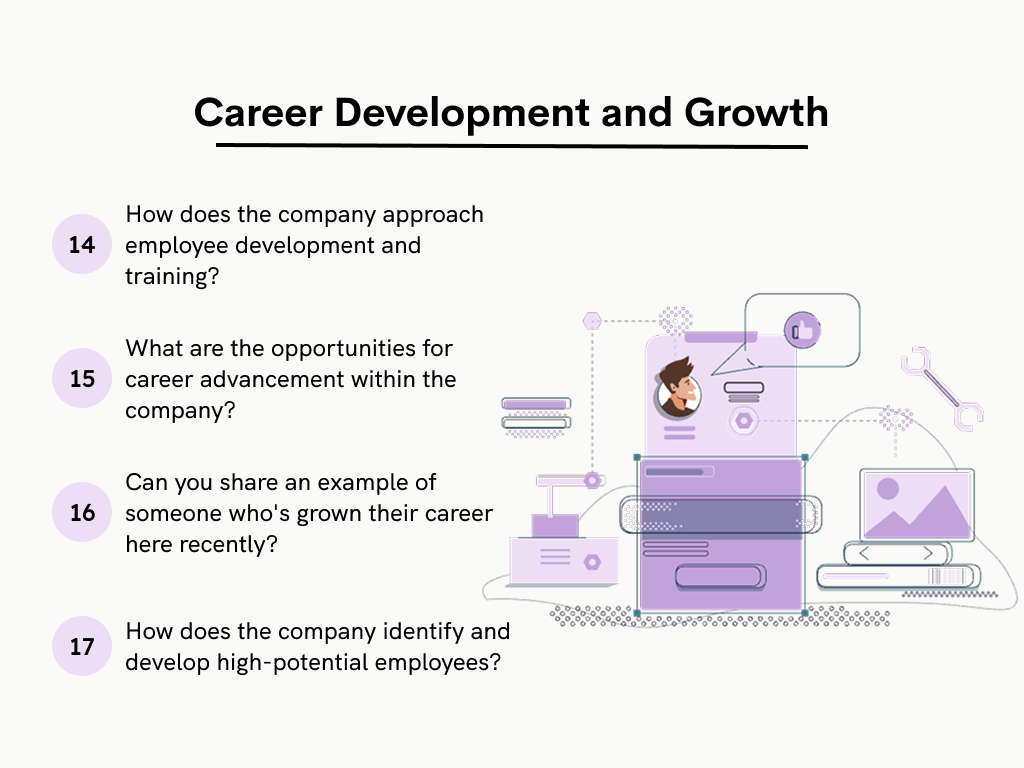 Career Development and Growth

14 How does the company approach employee development and training?

15 What are the opportunities for career advancement within the company?

16 Can you share an example of someone who's grown their career here recently?

17 How does the company identify and develop high-potential employees?